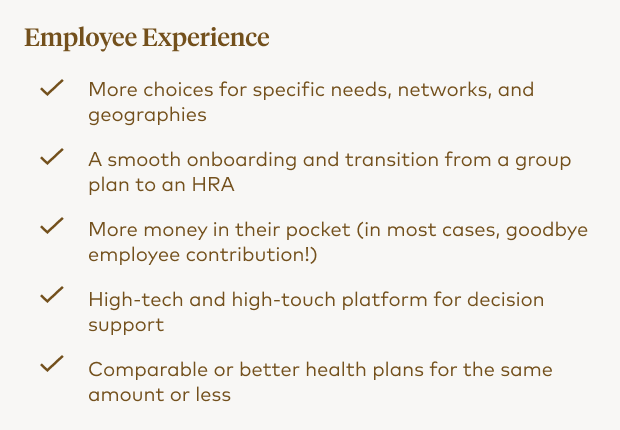 Employee Experience

✓ More choices for specific needs, networks, and geographies

✓ A smooth onboarding and transition from a group plan to an HRA

✓ More money in their pocket (in most cases, goodbye employee contribution!)

✓ High-tech and high-touch platform for decision support

✓ Comparable or better health plans for the same amount or less